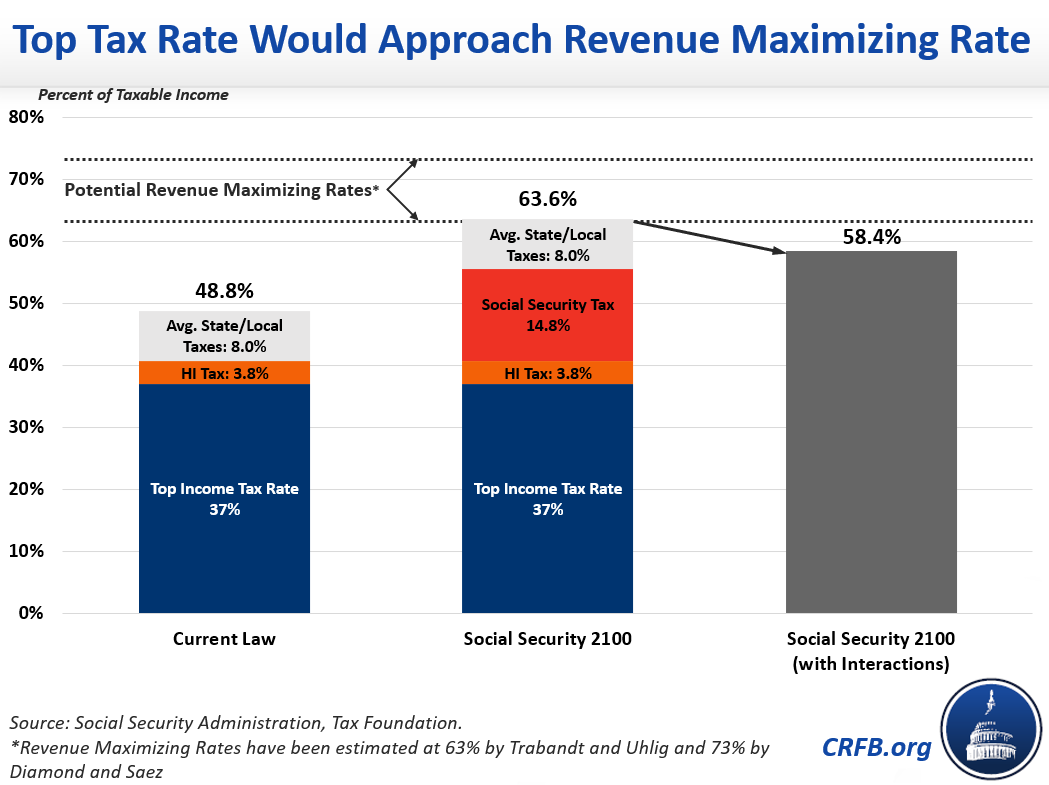 Top Tax Rate Would Approach Revenue Maximizing Rate

Percent of Taxable Income

80%
70%
60%
50%
40%
30%
20%
10%
0%

Potential Revenue Maximizing Rates*

48.8%
Avg. State/Local Taxes: 8.0%
HI Tax: 3.8%
Top Income Tax Rate 37%

63.6%
Avg. State/Local Taxes: 8.0%
Social Security Tax 14.8%
HI Tax: 3.8%
Top Income Tax Rate 37%

58.4%

Current Law
Social Security 2100
Social Security 2100 (with Interactions)

Source: Social Security Administration, Tax Foundation.
*Revenue Maximizing Rates have been estimated at 63% by Trabandt and Uhlig and 73% by Diamond and Saez

CRFB.org